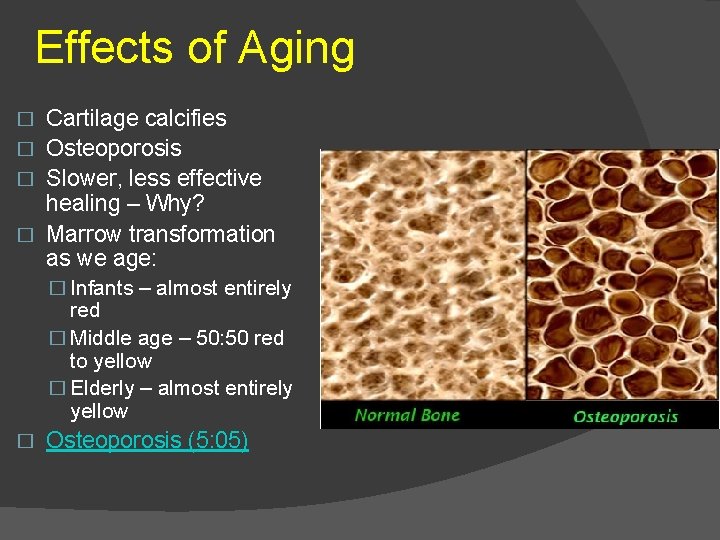 Effects of Aging

□ Cartilage calcifies
□ Osteoporosis
□ Slower, less effective healing – Why?
□ Marrow transformation as we age:
□ Infants – almost entirely red
□ Middle age – 50:50 red to yellow
□ Elderly – almost entirely yellow
□ Osteoporosis (5:05)

Normal Bone

Osteoporosis